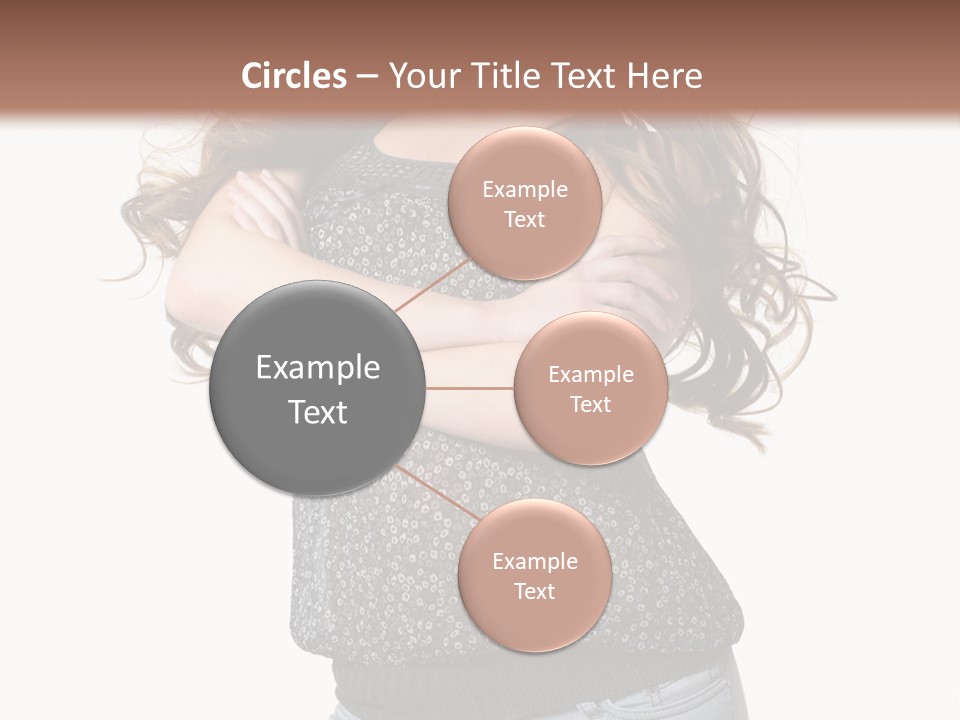 Circles – Your Title Text Here

Example Text

Example Text

Example Text

Example Text